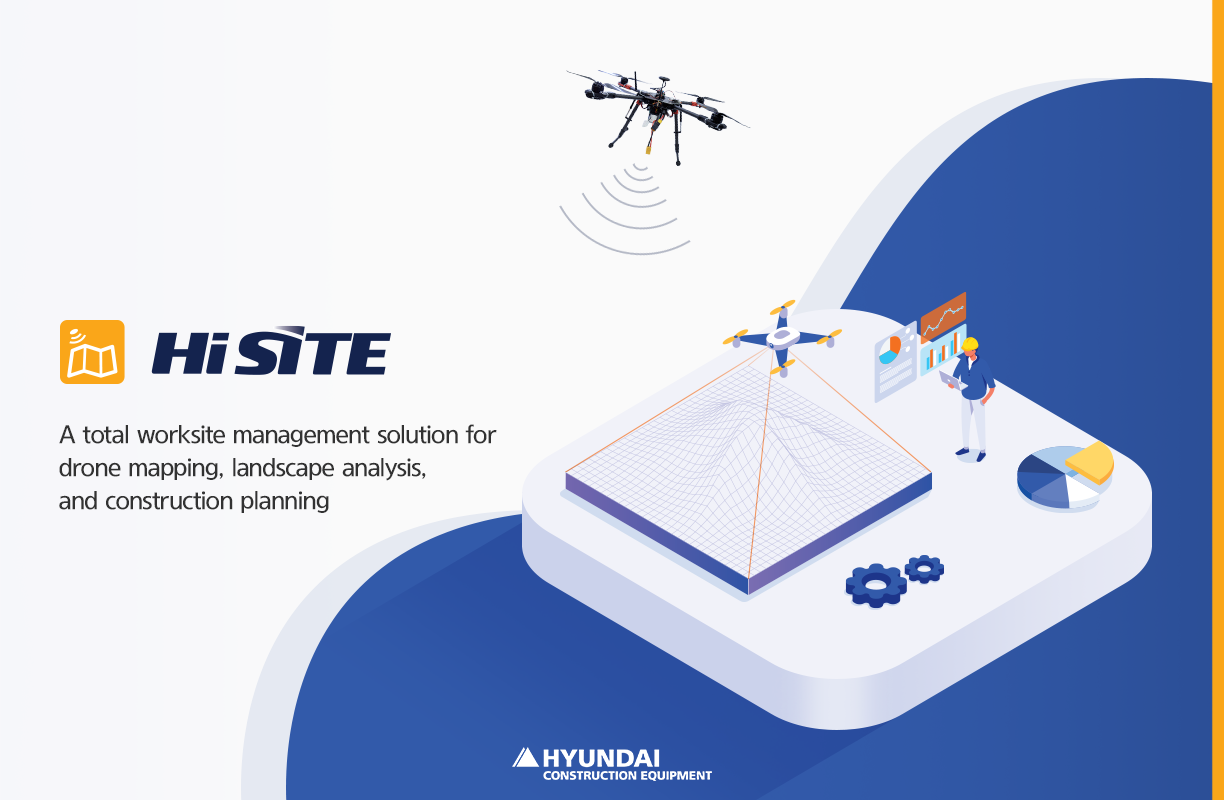 Hi SITE

A total worksite management solution for drone mapping, landscape analysis, and construction planning

HYUNDAI
CONSTRUCTION EQUIPMENT